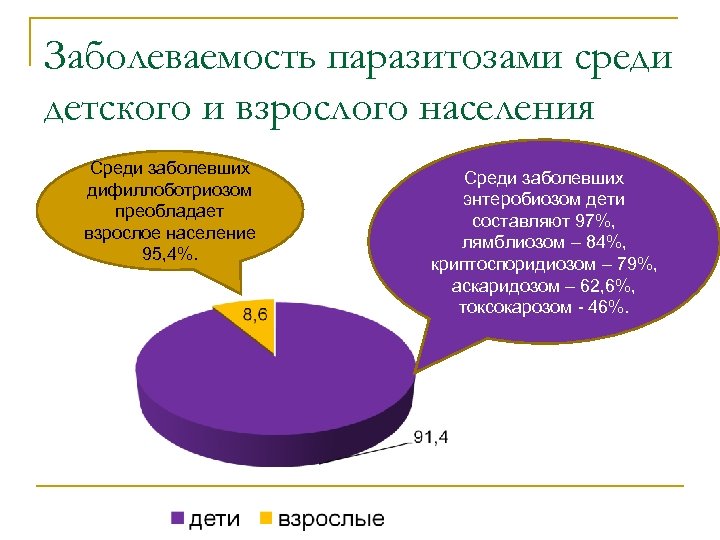 Заболеваемость паразитозами среди детского и взрослого населения

Среди заболевших дифиллоботриозом преобладает взрослое население 95,4%.

Среди заболевших энтеробиозом дети составляют 97%, лямблиозом – 84%, криптоспоридиозом – 79%, аскаридозом – 62,6%, токсокарозом - 46%.

8,6

91,4

дети взрослые